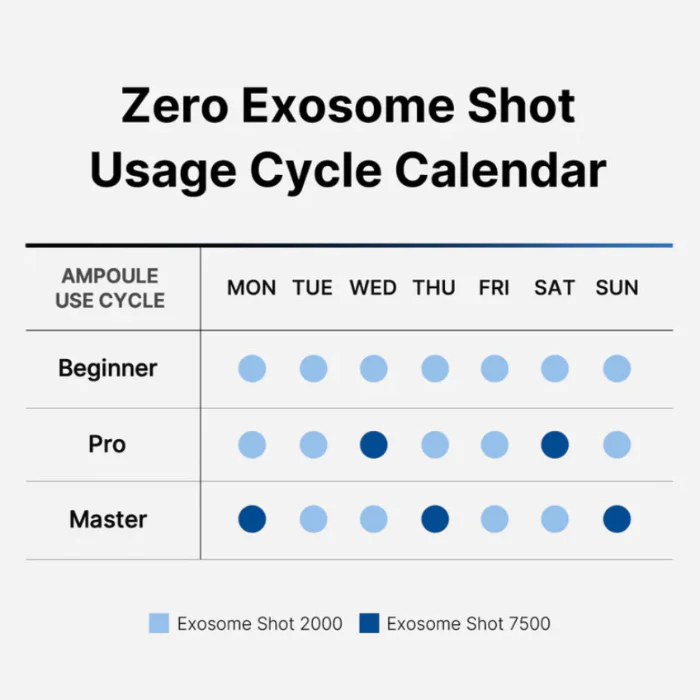 Zero Exosome Shot
Usage Cycle Calendar

| AMPOULE USE CYCLE | MON | TUE | WED | THU | FRI | SAT | SUN |
|---|---|---|---|---|---|---|---|
| Beginner | | | | | | | |
| Pro | | | | | | | |
| Master | | | | | | | |

Exosome Shot 2000 Exosome Shot 7500